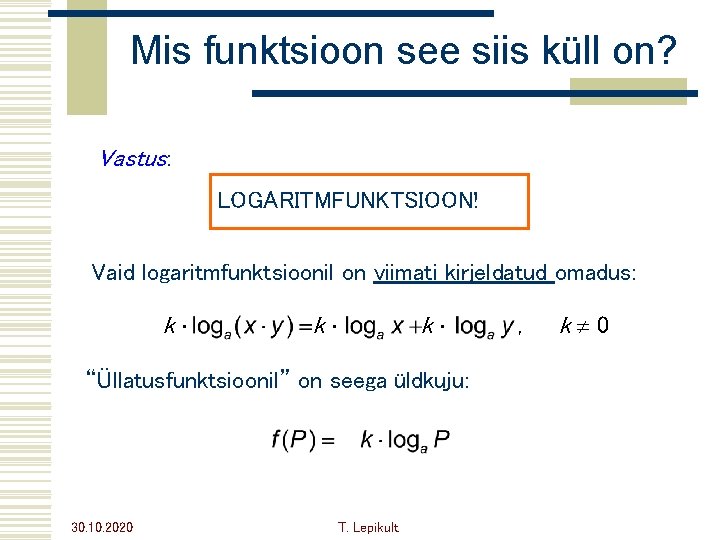 Mis funktsioon see siis küll on?

Vastus:

LOGARITMFUNKTSIOON!

Vaid logaritmfunktsioonil on viimati kirjeldatud omadus:

$k \cdot \log_a (x \cdot y) = k \cdot \log_a x + k \cdot \log_a y, \quad k \neq 0$

“Üllatusfunktsioonil” on seega üldkuju:

$f(P) = k \cdot \log_a P$

30.10.2020

T. Lepikult